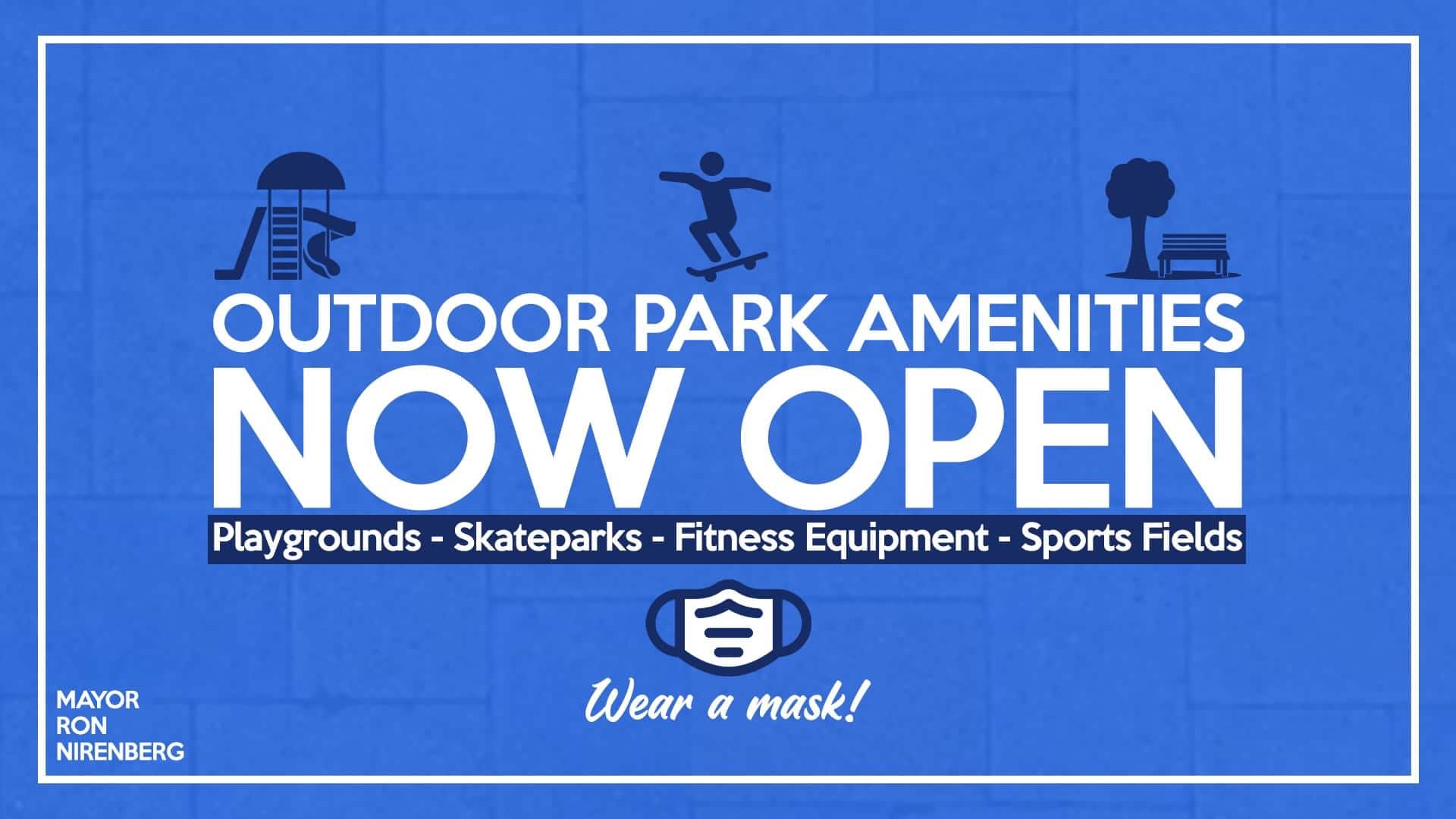 OUTDOOR PARK AMENITIES
NOW OPEN

Playgrounds - Skateparks - Fitness Equipment - Sports Fields

Wear a mask!

MAYOR
RON
NIRENBERG